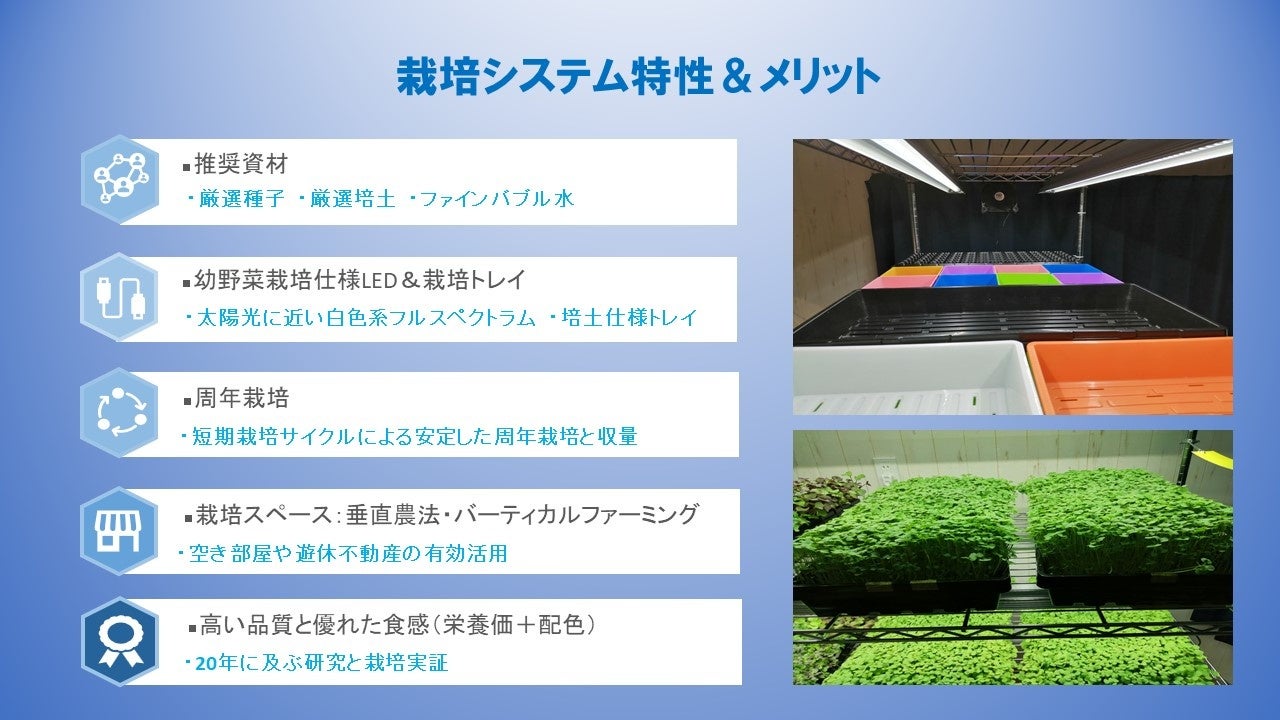 栽培システム特性＆メリット

■推奨資材
・厳選種子　・厳選培土　・ファインバブル水

■幼野菜栽培仕様LED＆栽培トレイ
・太陽光に近い白色系フルスペクトラム　・培土仕様トレイ

■周年栽培
・短期栽培サイクルによる安定した周年栽培と収量

■栽培スペース：垂直農法・バーティカルファーミング
・空き部屋や遊休不動産の有効活用

■高い品質と優れた食感（栄養価＋配色）
・20年に及ぶ研究と栽培実証